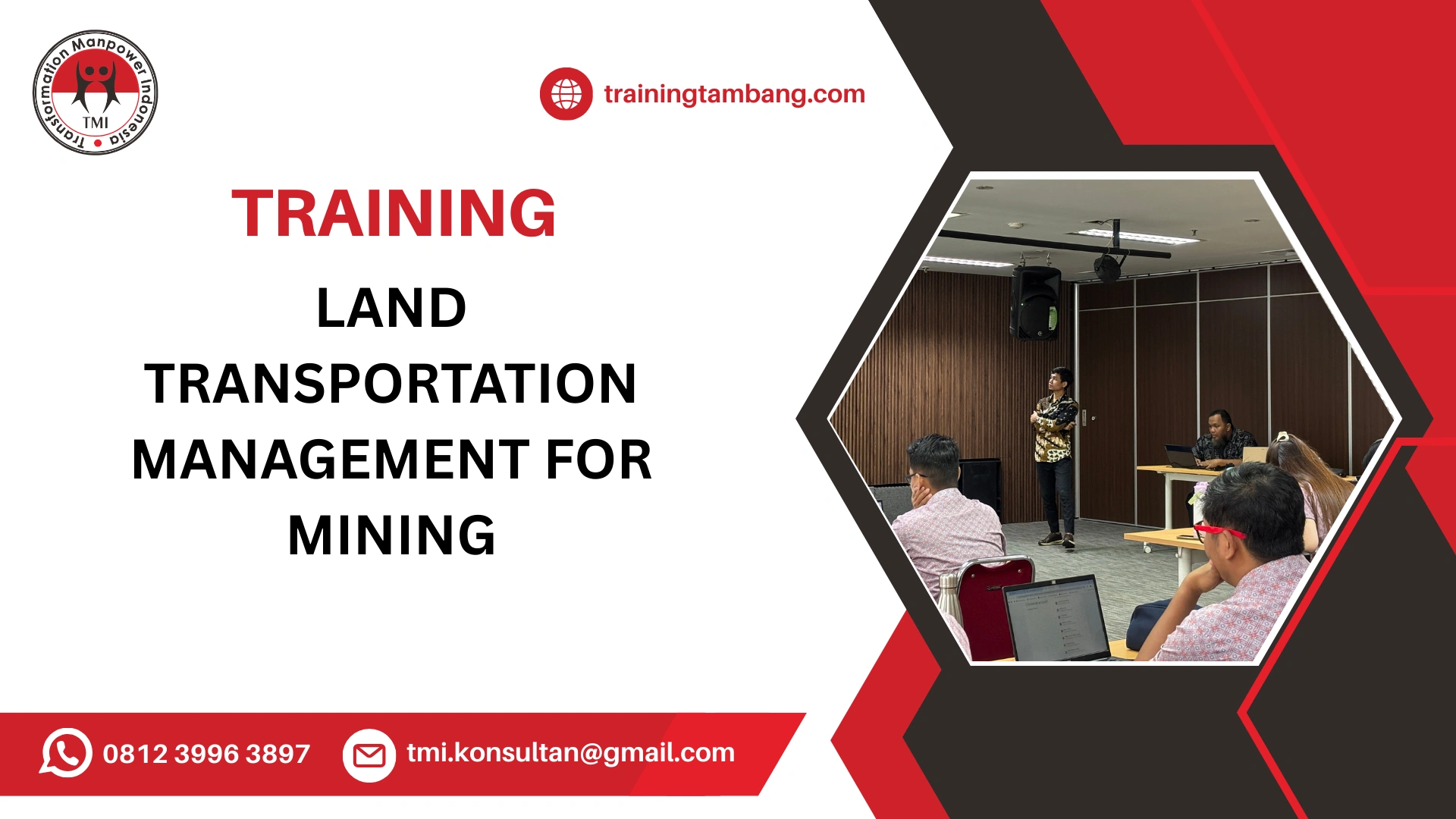 Transformation Manpower Indonesia
TMI

trainingtambang.com

TRAINING

LAND TRANSPORTATION MANAGEMENT FOR MINING

0812 3996 3897

tmi.konsultan@gmail.com